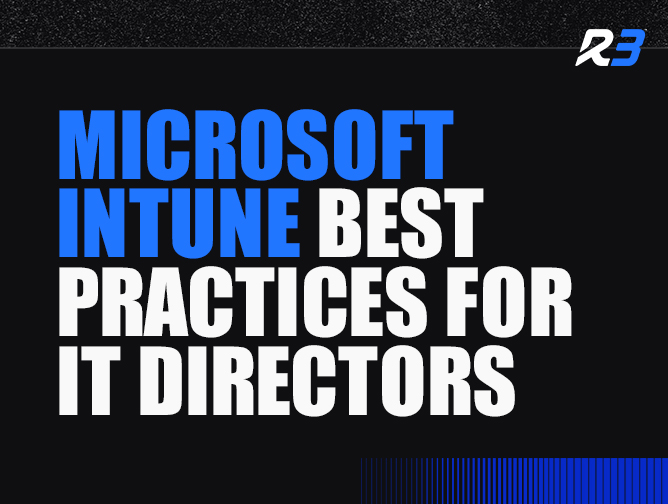 R3

MICROSOFT INTUNE BEST PRACTICES FOR IT DIRECTORS